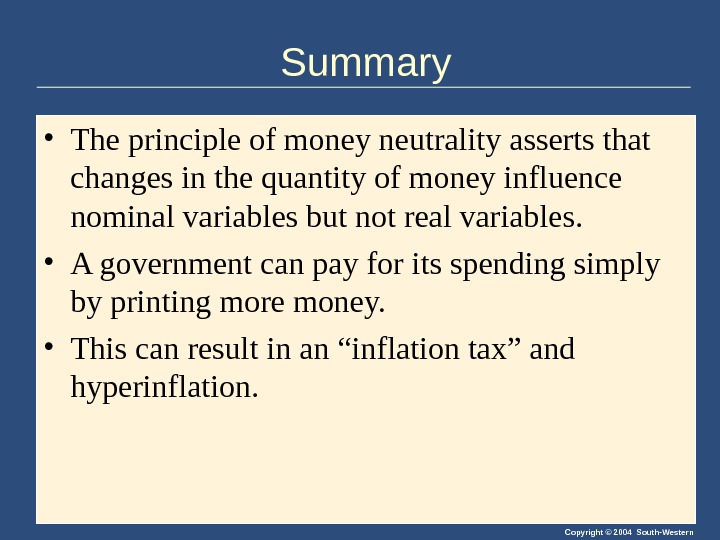 Summary

• The principle of money neutrality asserts that changes in the quantity of money influence nominal variables but not real variables.

• A government can pay for its spending simply by printing more money.

• This can result in an “inflation tax” and hyperinflation.

Copyright © 2004 South-Western